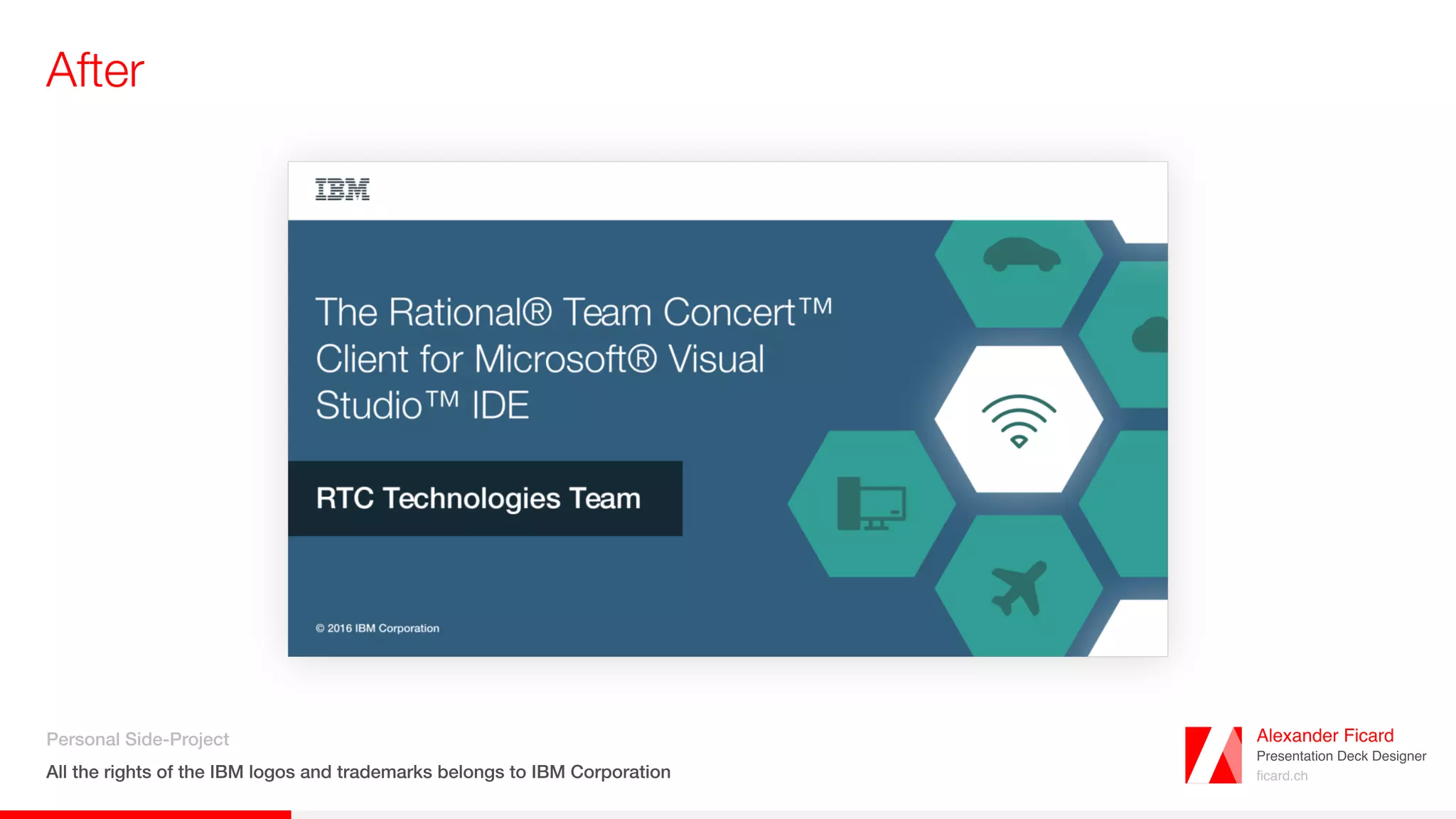 After

IBM

The Rational® Team Concert™ Client for Microsoft® Visual Studio™ IDE

RTC Technologies Team

© 2016 IBM Corporation

Personal Side-Project

All the rights of the IBM logos and trademarks belongs to IBM Corporation

Alexander Ficard
Presentation Deck Designer
ficard.ch